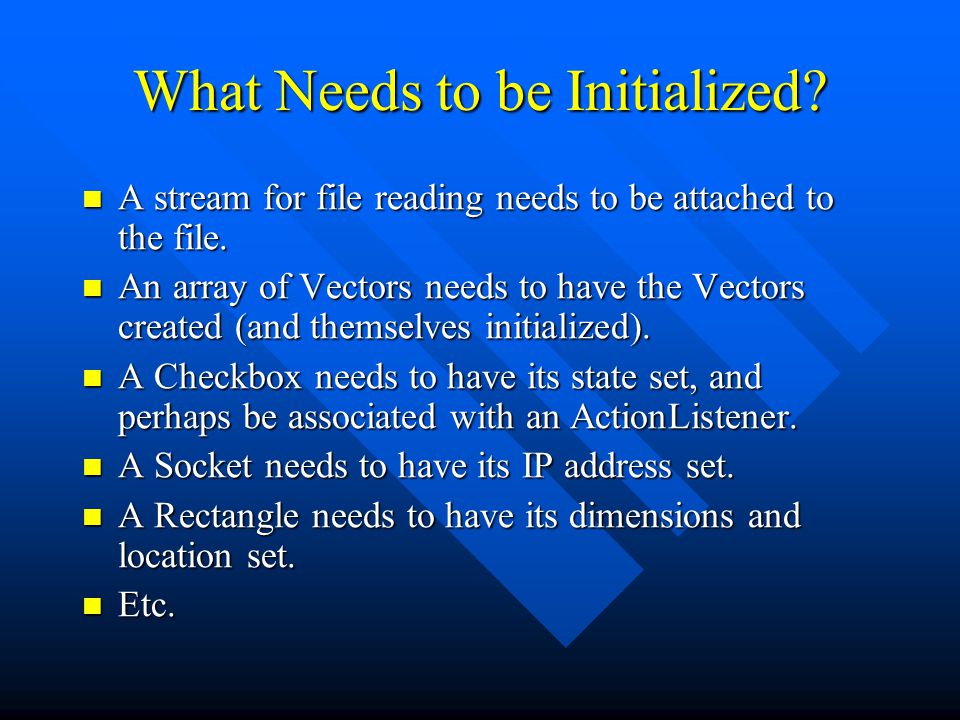 What Needs to be Initialized?

- A stream for file reading needs to be attached to the file.
- An array of Vectors needs to have the Vectors created (and themselves initialized).
- A Checkbox needs to have its state set, and perhaps be associated with an ActionListener.
- A Socket needs to have its IP address set.
- A Rectangle needs to have its dimensions and location set.
- Etc.